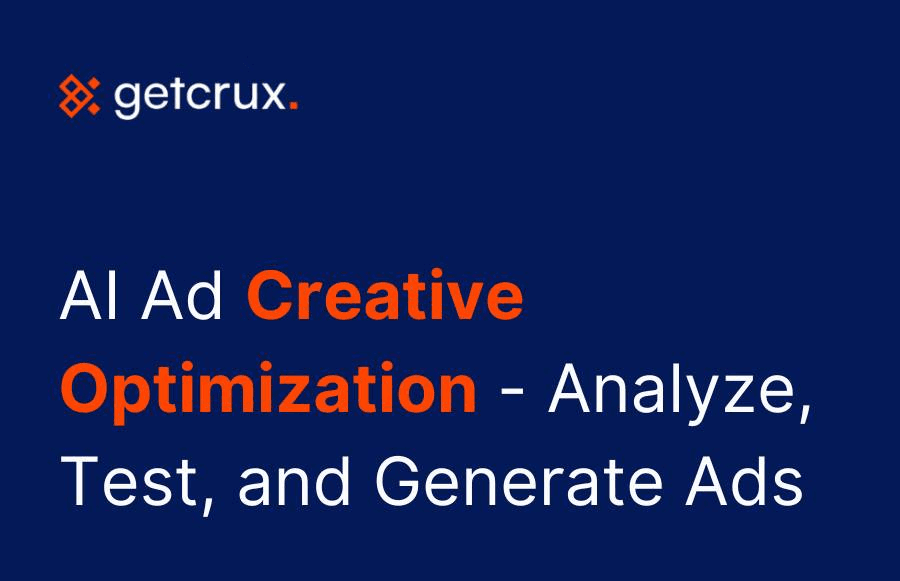 getcrux.

AI Ad Creative Optimization - Analyze, Test, and Generate Ads